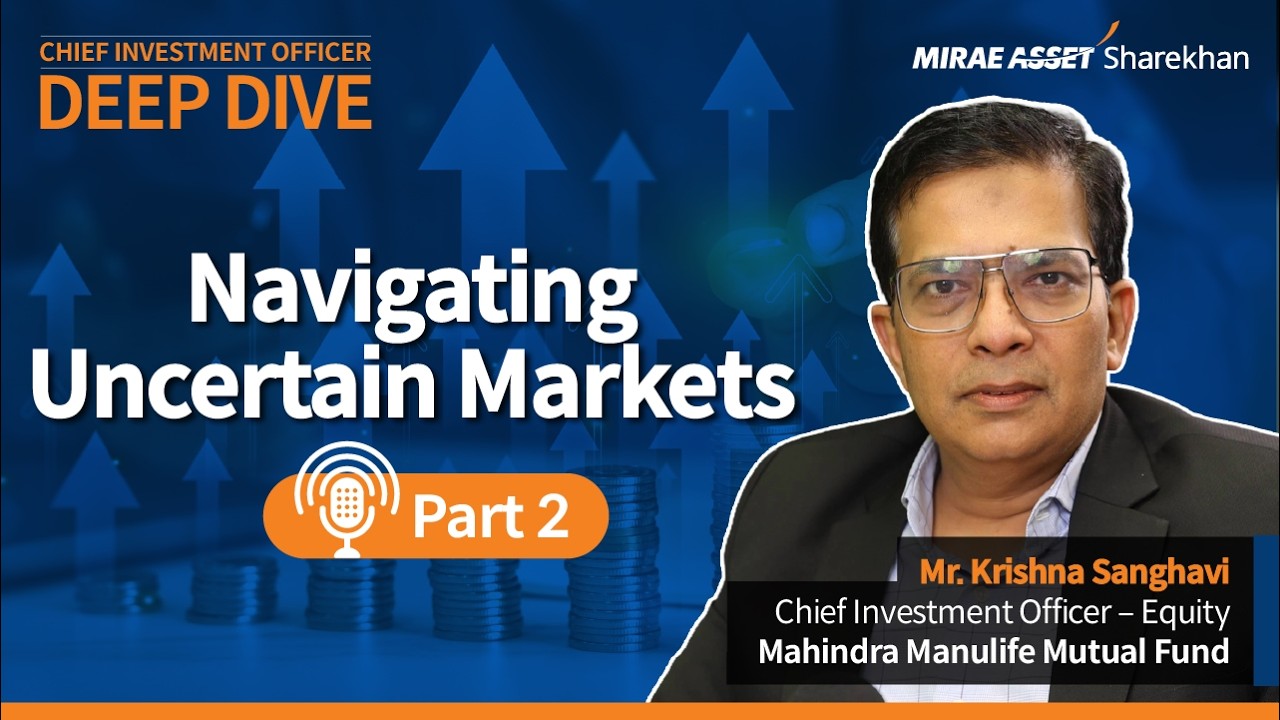 CHIEF INVESTMENT OFFICER
DEEP DIVE

MIRAE ASSET Sharekhan

Navigating Uncertain Markets

Part 2

Mr. Krishna Sanghavi
Chief Investment Officer – Equity
Mahindra Manulife Mutual Fund